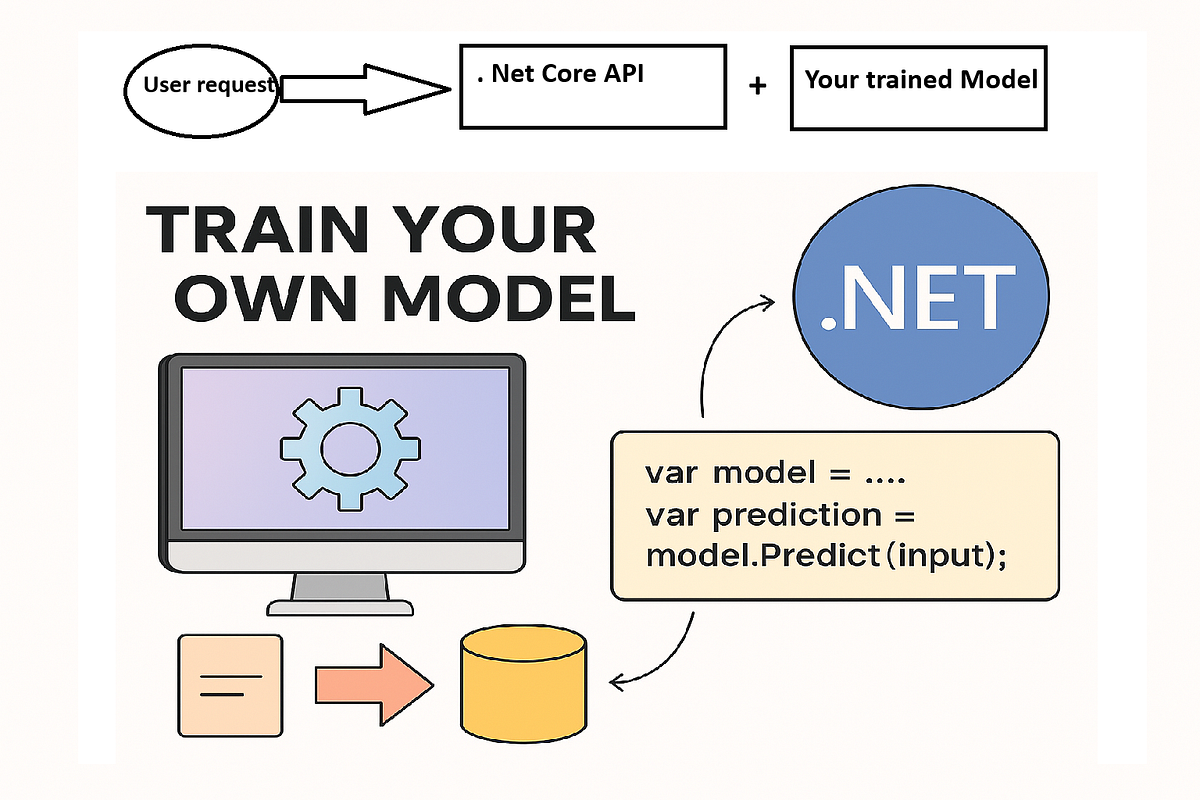 User request

. Net Core API

+

Your trained Model

TRAIN YOUR OWN MODEL

.NET

var model = ....
var prediction =
model.Predict(input);